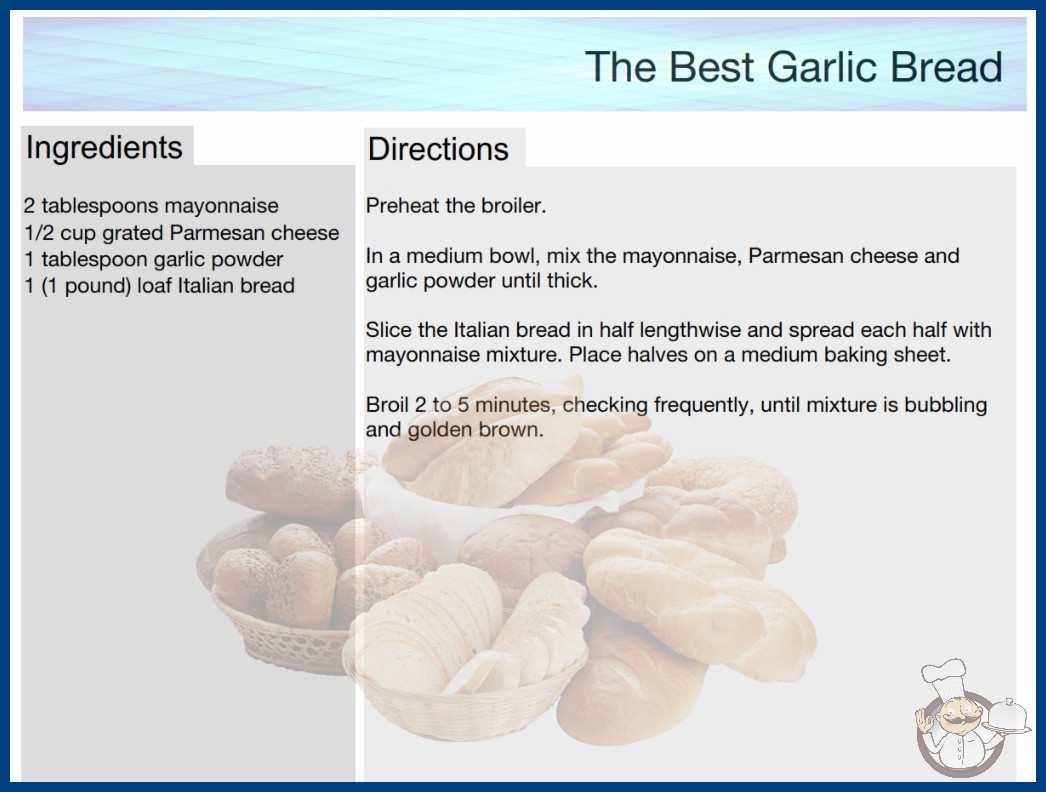 The Best Garlic Bread

Ingredients

2 tablespoons mayonnaise
1/2 cup grated Parmesan cheese
1 tablespoon garlic powder
1 (1 pound) loaf Italian bread

Directions

Preheat the broiler.

In a medium bowl, mix the mayonnaise, Parmesan cheese and garlic powder until thick.

Slice the Italian bread in half lengthwise and spread each half with mayonnaise mixture. Place halves on a medium baking sheet.

Broil 2 to 5 minutes, checking frequently, until mixture is bubbling and golden brown.